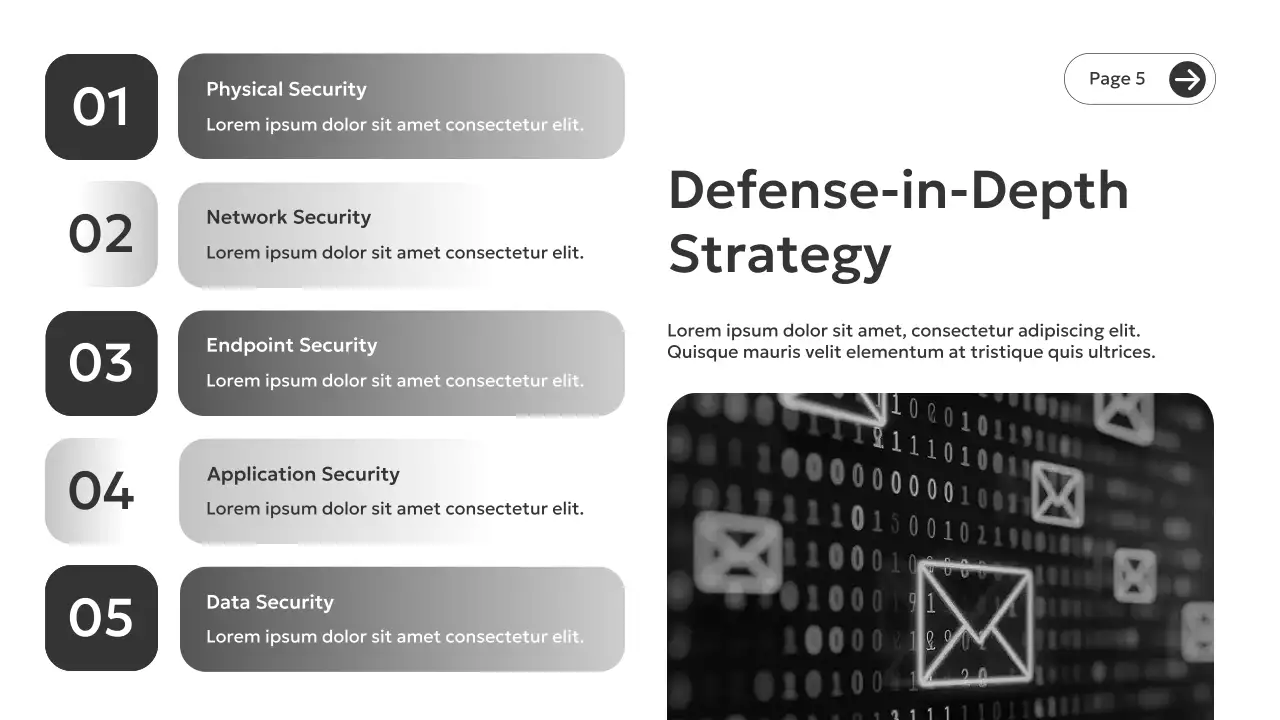 01
Physical Security
Lorem ipsum dolor sit amet consectetur elit.

02
Network Security
Lorem ipsum dolor sit amet consectetur elit.

03
Endpoint Security
Lorem ipsum dolor sit amet consectetur elit.

04
Application Security
Lorem ipsum dolor sit amet consectetur elit.

05
Data Security
Lorem ipsum dolor sit amet consectetur elit.

Page 5

Defense-in-Depth Strategy

Lorem ipsum dolor sit amet, consectetur adipiscing elit. Quisque mauris velit elementum at tristique quis ultrices.